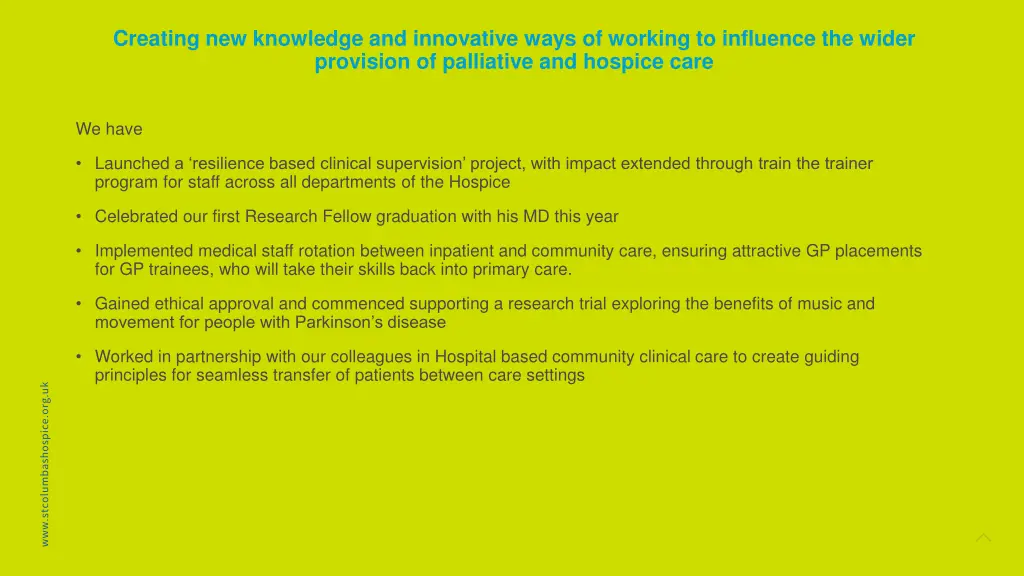 Creating new knowledge and innovative ways of working to influence the wider provision of palliative and hospice care

We have

• Launched a 'resilience based clinical supervision' project, with impact extended through train the trainer program for staff across all departments of the Hospice

• Celebrated our first Research Fellow graduation with his MD this year

• Implemented medical staff rotation between inpatient and community care, ensuring attractive GP placements for GP trainees, who will take their skills back into primary care.

• Gained ethical approval and commenced supporting a research trial exploring the benefits of music and movement for people with Parkinson's disease

• Worked in partnership with our colleagues in Hospital based community clinical care to create guiding principles for seamless transfer of patients between care settings

www.stcolumbashospice.org.uk